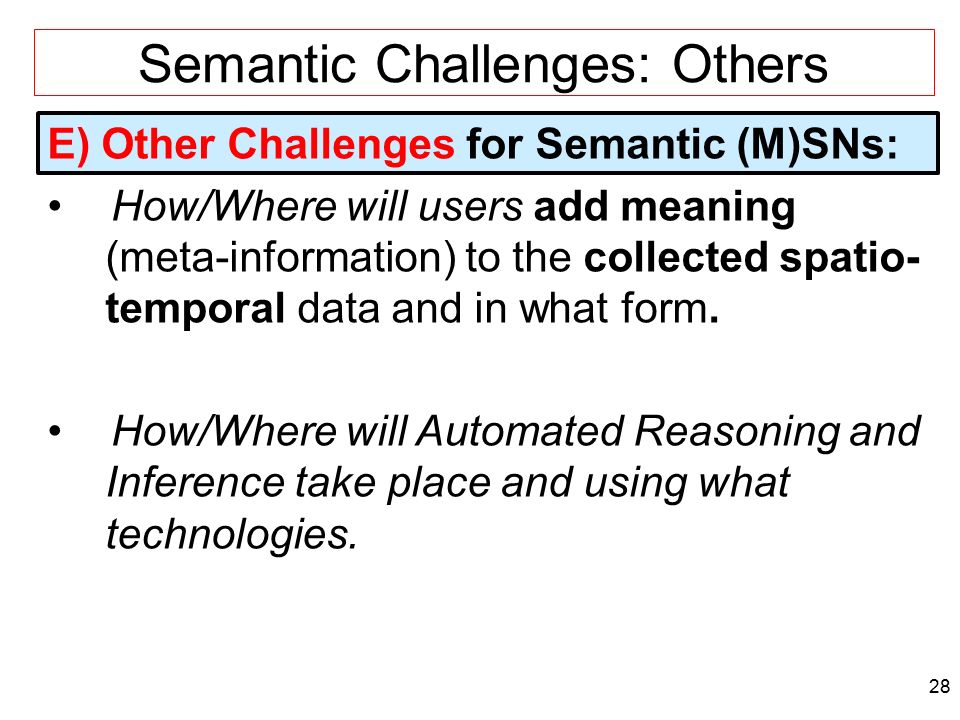 Semantic Challenges: Others

E) Other Challenges for Semantic (M)SNs:

• How/Where will users add meaning (meta-information) to the collected spatio-temporal data and in what form.

• How/Where will Automated Reasoning and Inference take place and using what technologies.

28